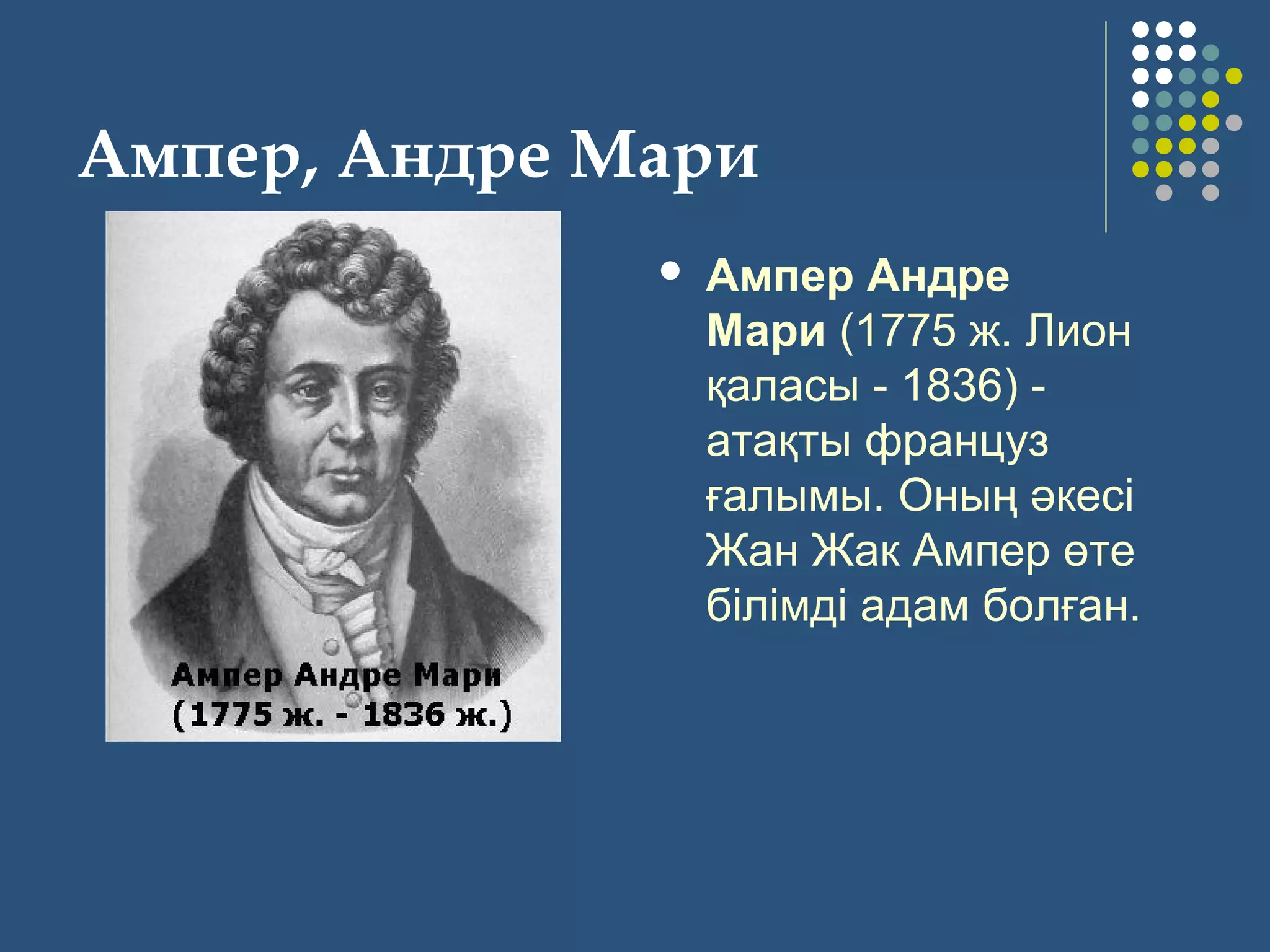 Ампер, Андре Мари

Ампер Андре Мари
(1775 ж. - 1836 ж.)

• Ампер Андре Мари (1775 ж. Лион қаласы - 1836) - атақты француз ғалымы. Оның әкесі Жан Жак Ампер өте білімді адам болған.